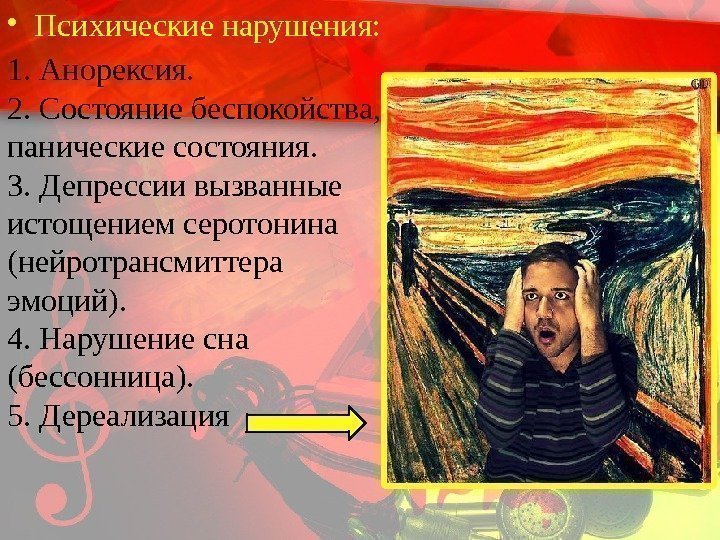 • Психические нарушения:
1. Анорексия.
2. Состояние беспокойства, панические состояния.
3. Депрессии вызванные истощением серотонина (нейротрансмиттера эмоций).
4. Нарушение сна (бессонница).
5. Дереализация